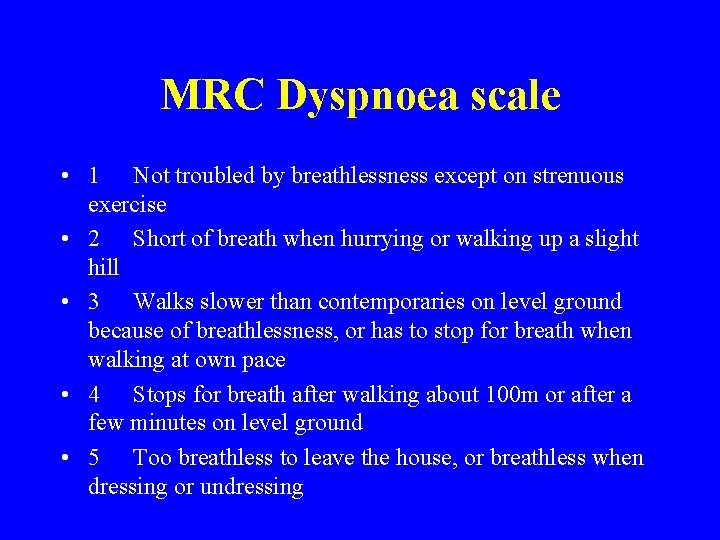 MRC Dyspnoea scale

• 1 Not troubled by breathlessness except on strenuous exercise
• 2 Short of breath when hurrying or walking up a slight hill
• 3 Walks slower than contemporaries on level ground because of breathlessness, or has to stop for breath when walking at own pace
• 4 Stops for breath after walking about 100m or after a few minutes on level ground
• 5 Too breathless to leave the house, or breathless when dressing or undressing